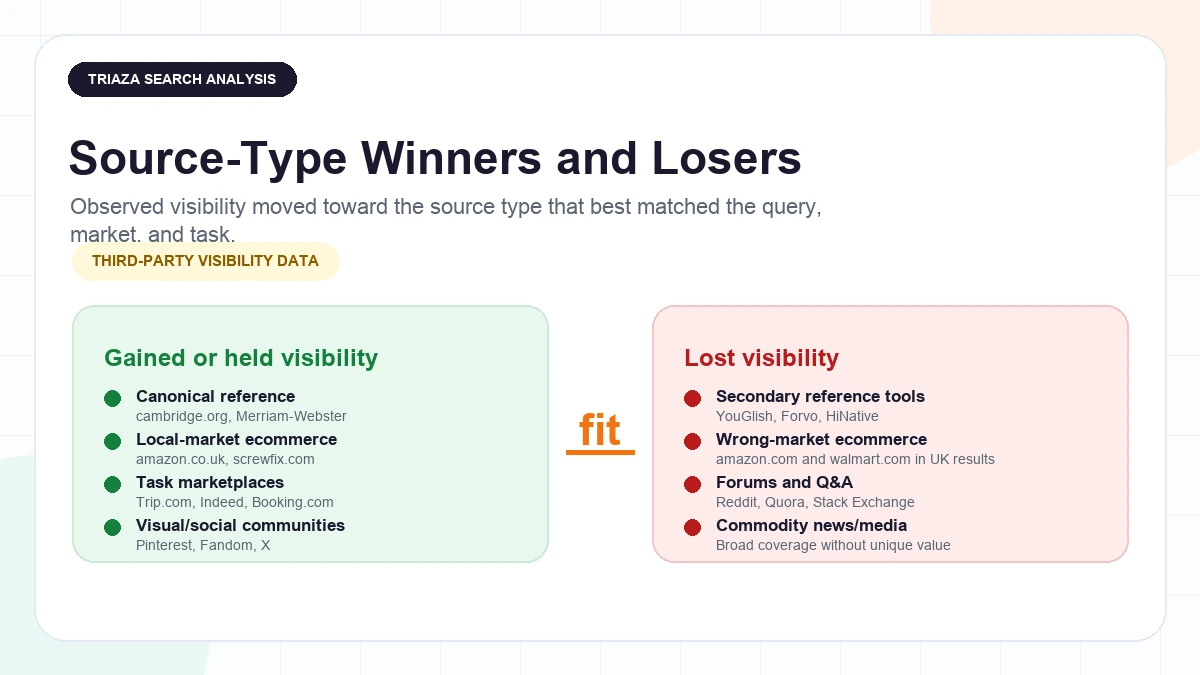 TRIAZA SEARCH ANALYSIS

Source-Type Winners and Losers

Observed visibility moved toward the source type that best matched the query, market, and task.

THIRD-PARTY VISIBILITY DATA

Gained or held visibility

Canonical reference
cambridge.org, Merriam-Webster

Local-market ecommerce
amazon.co.uk, screwfix.com

Task marketplaces
Trip.com, Indeed, Booking.com

Visual/social communities
Pinterest, Fandom, X

fit

Lost visibility

Secondary reference tools
YouGlish, Forvo, HiNative

Wrong-market ecommerce
amazon.com and walmart.com in UK results

Forums and Q&A
Reddit, Quora, Stack Exchange

Commodity news/media
Broad coverage without unique value